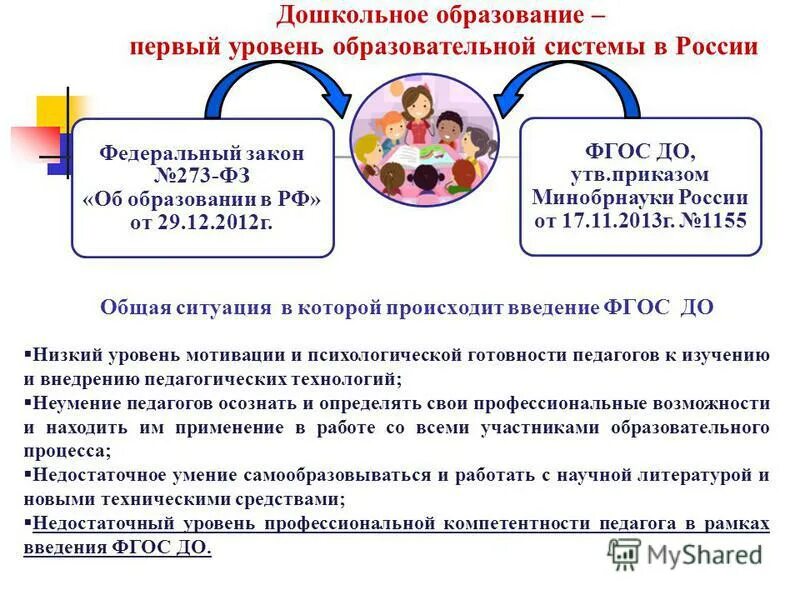 Дошкольное образование – первый уровень образовательной системы в России

Федеральный закон №273-ФЗ «Об образовании в РФ» от 29.12.2012г.

ФГОС ДО, утв.приказом Минобрнауки России от 17.11.2013г. №1155

Общая ситуация в которой происходит введение ФГОС ДО

▪Низкий уровень мотивации и психологической готовности педагогов к изучению и внедрению педагогических технологий;
▪Неумение педагогов осознать и определять свои профессиональные возможности и находить им применение в работе со всеми участниками образовательного процесса;
▪Недостаточное умение самообразовываться и работать с научной литературой и новыми техническими средствами;
▪Недостаточный уровень профессиональной компетентности педагога в рамках введения ФГОС ДО.

MyShared